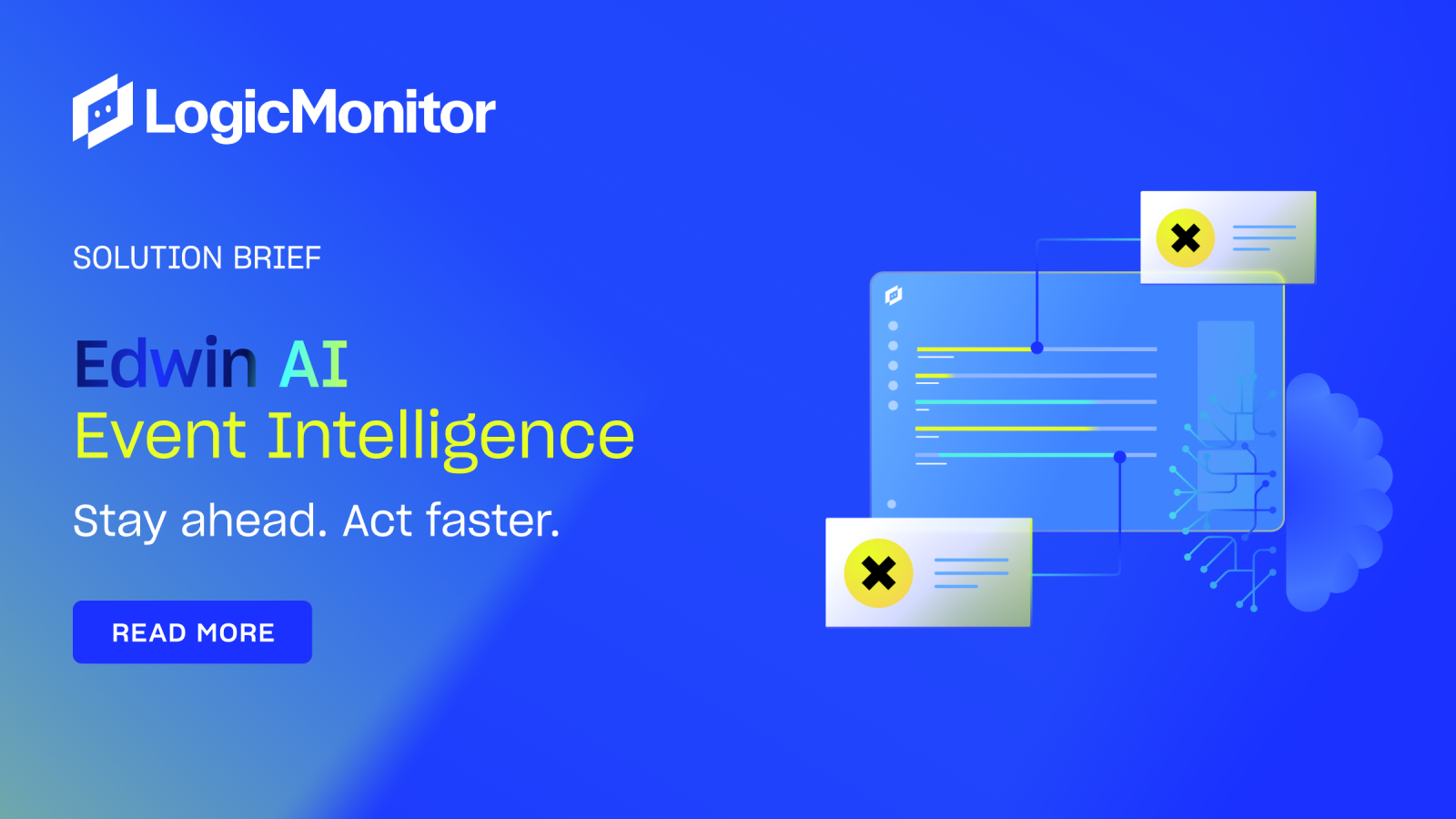 LogicMonitor

SOLUTION BRIEF

Edwin AI
Event Intelligence

Stay ahead. Act faster.

READ MORE